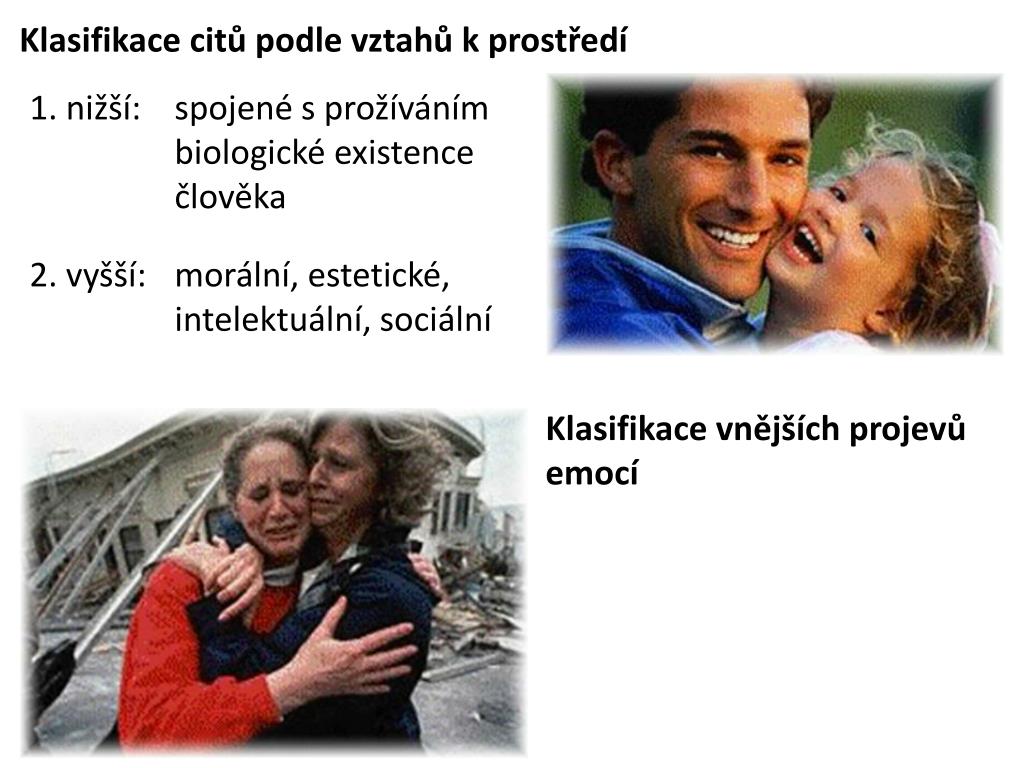 Klasifikace citů podle vztahů k prostředí

1. nižší: spojené s prožíváním biologické existence člověka

2. vyšší: morální, estetické, intelektuální, sociální

Klasifikace vnějších projevů emocí